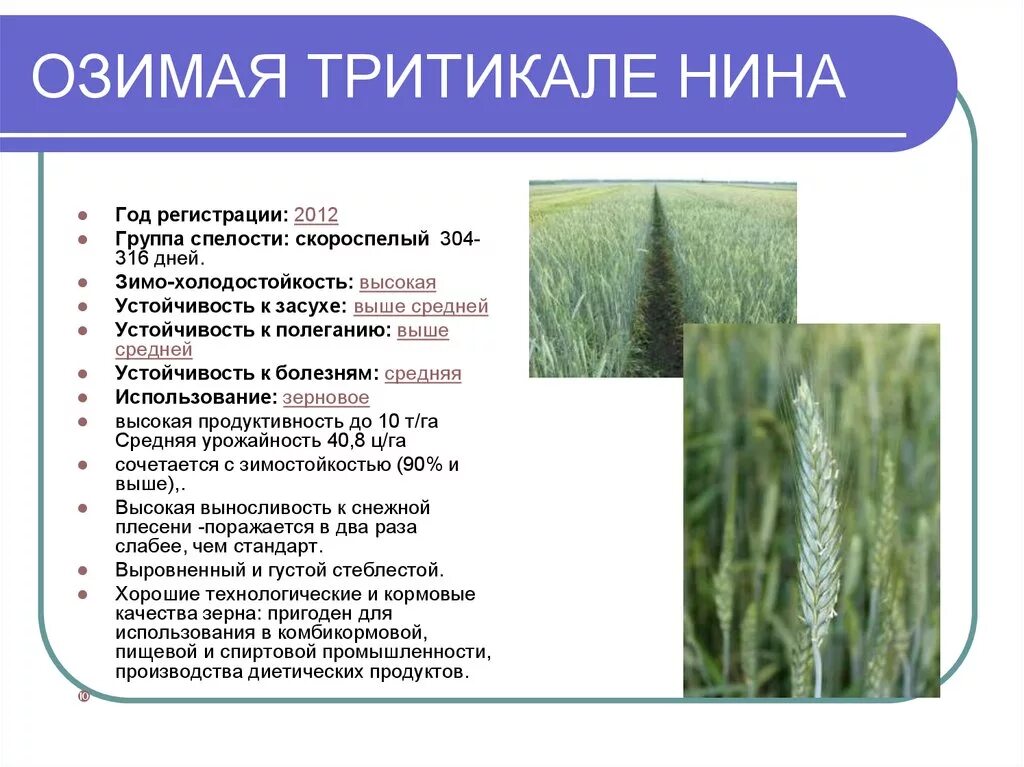 ОЗИМАЯ ТРИТИКАЛЕ НИНА

- Год регистрации: 2012
- Группа спелости: скороспелый 304-316 дней.
- Зимо-холодостойкость: высокая
- Устойчивость к засухе: выше средней
- Устойчивость к полеганию: выше средней
- Устойчивость к болезням: средняя
- Использование: зерновое
- высокая продуктивность до 10 т/га Средняя урожайность 40,8 ц/га
- сочетается с зимостойкостью (90% и выше),.
- Высокая выносливость к снежной плесени -поражается в два раза слабее, чем стандарт.
- Выровненный и густой стеблестой.
- Хорошие технологические и кормовые качества зерна: пригоден для использования в комбикормовой, пищевой и спиртовой промышленности, производства диетических продуктов.